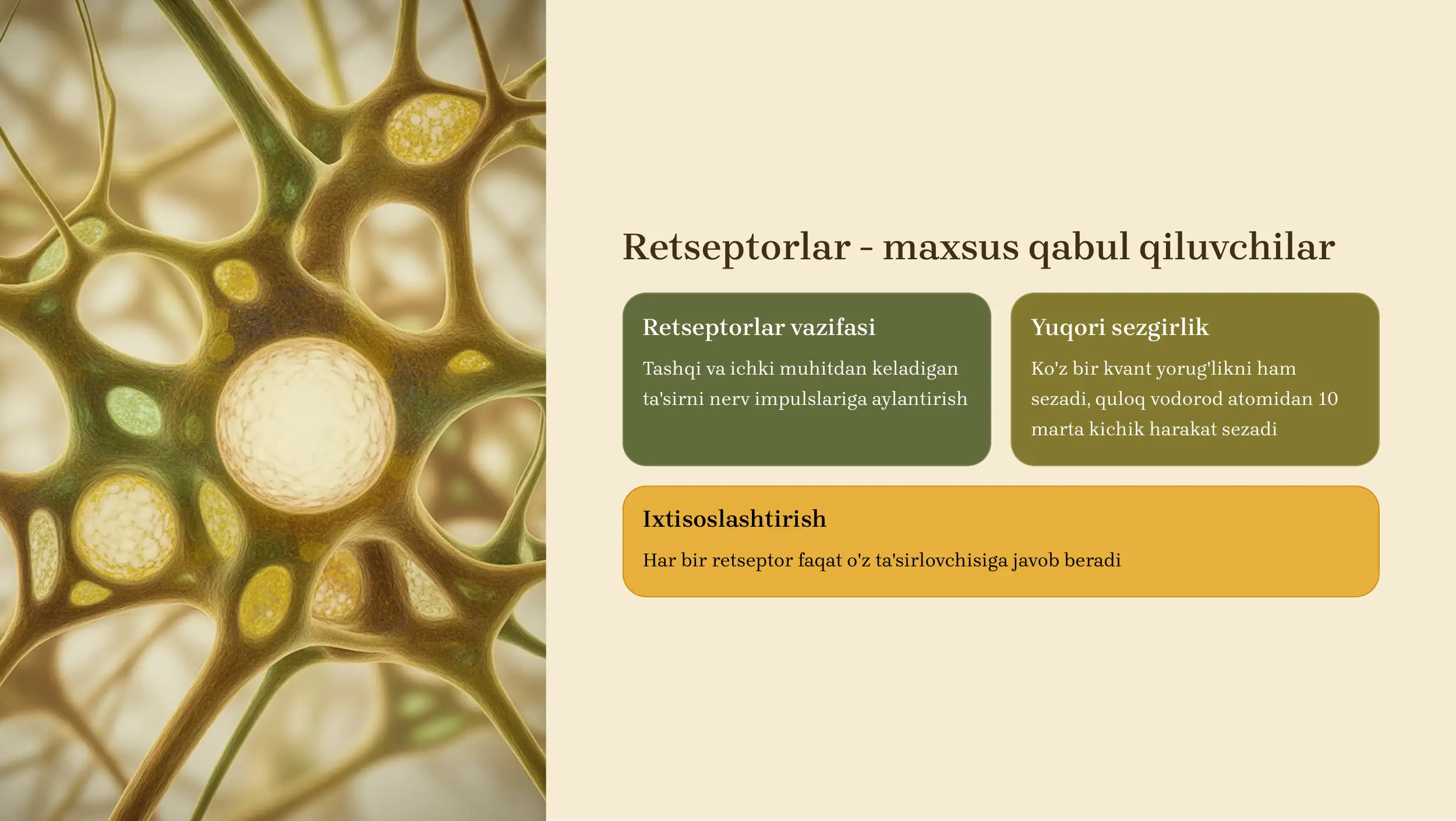 Retseptorlar - maxsus qabul qiluvchilar

Retseptorlar vazifasi

Tashqi va ichki muhitdan keladigan ta'sirni nerv impulslariga aylantirish

Yuqori sezgirlik

Ko'z bir kvant yorug'likni ham sezadi, quloq vodorod atomidan 10 marta kichik harakat sezadi

Ixtisoslashtirish

Har bir retseptor faqat o'z ta'sirlovchisiga javob beradi